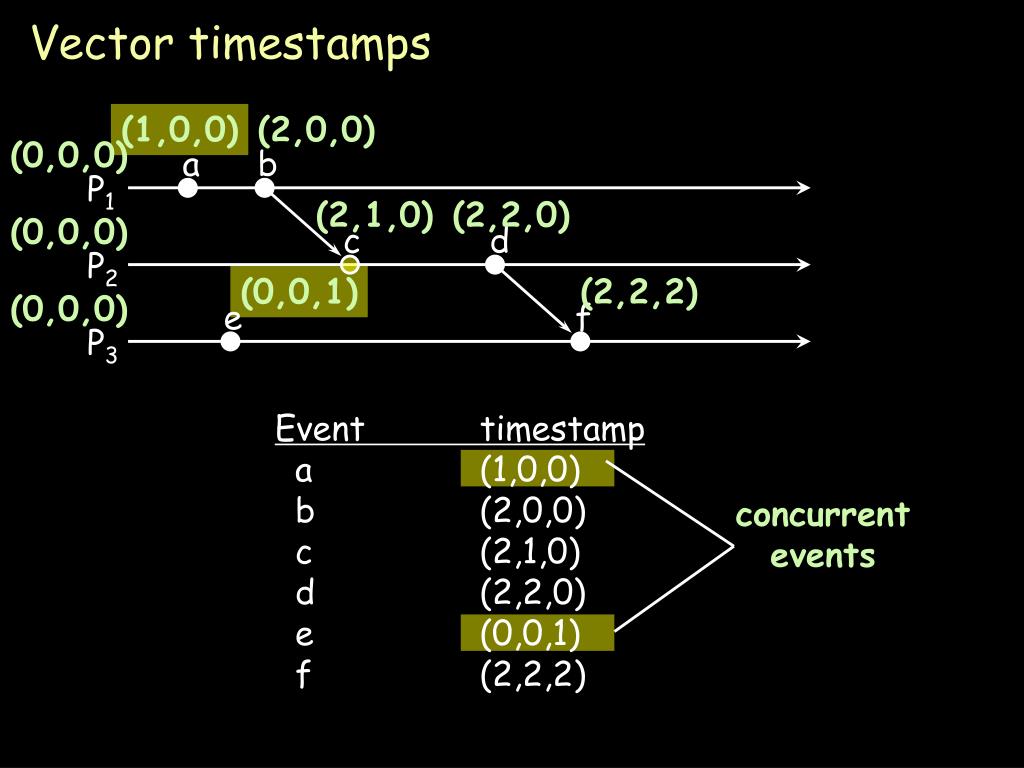 Vector timestamps

(1,0,0) (2,0,0)
(0,0,0) a b
$P_1$
(2,1,0) (2,2,0)
(0,0,0) c d
$P_2$
(0,0,1) (2,2,2)
(0,0,0) e f
$P_3$

| Event | timestamp |
|---|---|
| a | (1,0,0) |
| b | (2,0,0) |
| c | (2,1,0) |
| d | (2,2,0) |
| e | (0,0,1) |
| f | (2,2,2) |

concurrent events